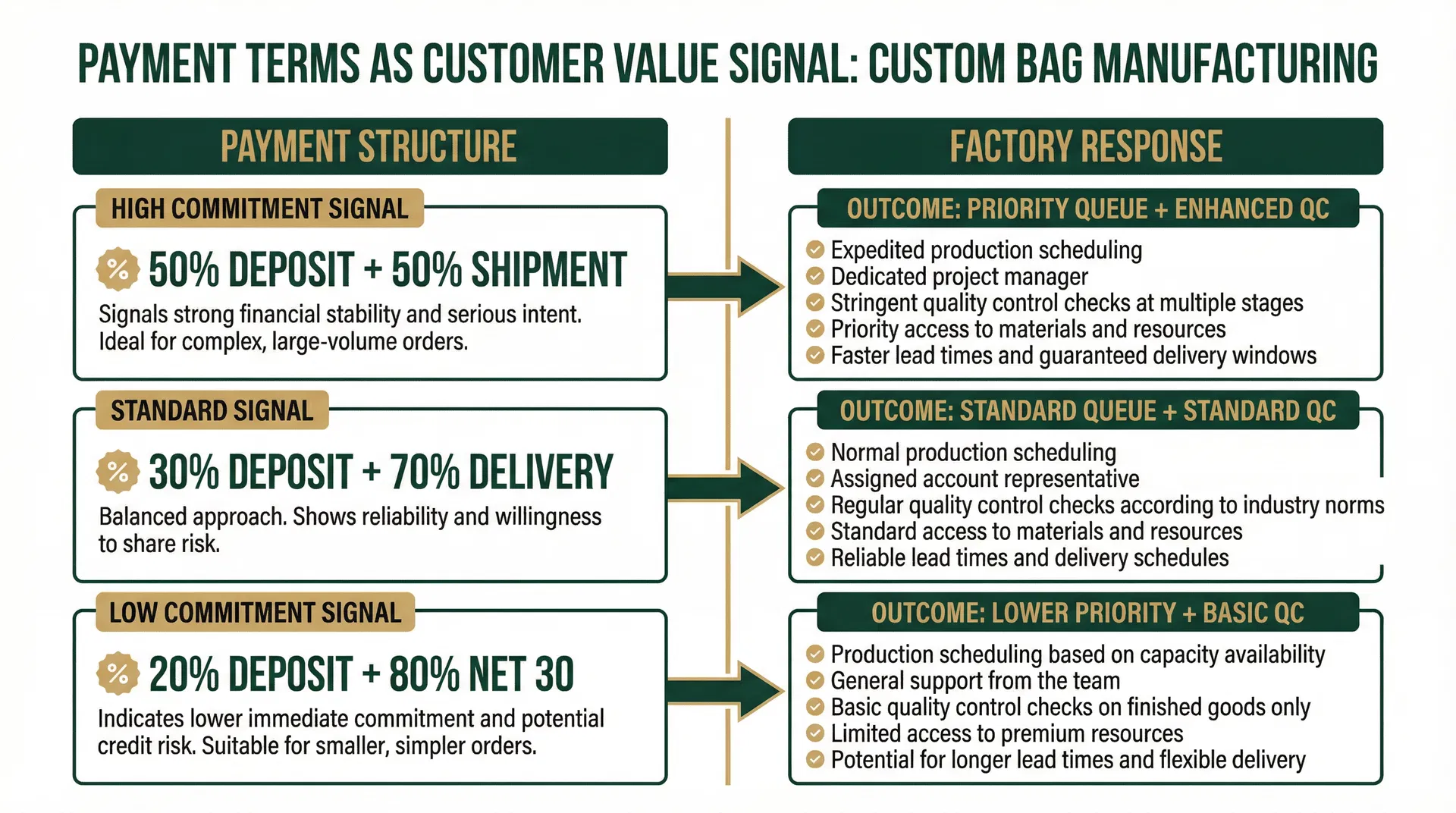 PAYMENT TERMS AS CUSTOMER VALUE SIGNAL: CUSTOM BAG MANUFACTURING

PAYMENT STRUCTURE

HIGH COMMITMENT SIGNAL

% 50% DEPOSIT + 50% SHIPMENT

Signals strong financial stability and serious intent. Ideal for complex, large-volume orders.

STANDARD SIGNAL

% 30% DEPOSIT + 70% DELIVERY

Balanced approach. Shows reliability and willingness to share risk.

LOW COMMITMENT SIGNAL

% 20% DEPOSIT + 80% NET 30

Indicates lower immediate commitment and potential credit risk. Suitable for smaller, simpler orders.

FACTORY RESPONSE

OUTCOME: PRIORITY QUEUE + ENHANCED QC

Expedited production scheduling
Dedicated project manager
Stringent quality control checks at multiple stages
Priority access to materials and resources
Faster lead times and guaranteed delivery windows

OUTCOME: STANDARD QUEUE + STANDARD QC

Normal production scheduling
Assigned account representative
Regular quality control checks according to industry norms
Standard access to materials and resources
Reliable lead times and delivery schedules

OUTCOME: LOWER PRIORITY + BASIC QC

Production scheduling based on capacity availability
General support from the team
Basic quality control checks on finished goods only
Limited access to premium resources
Potential for longer lead times and flexible delivery